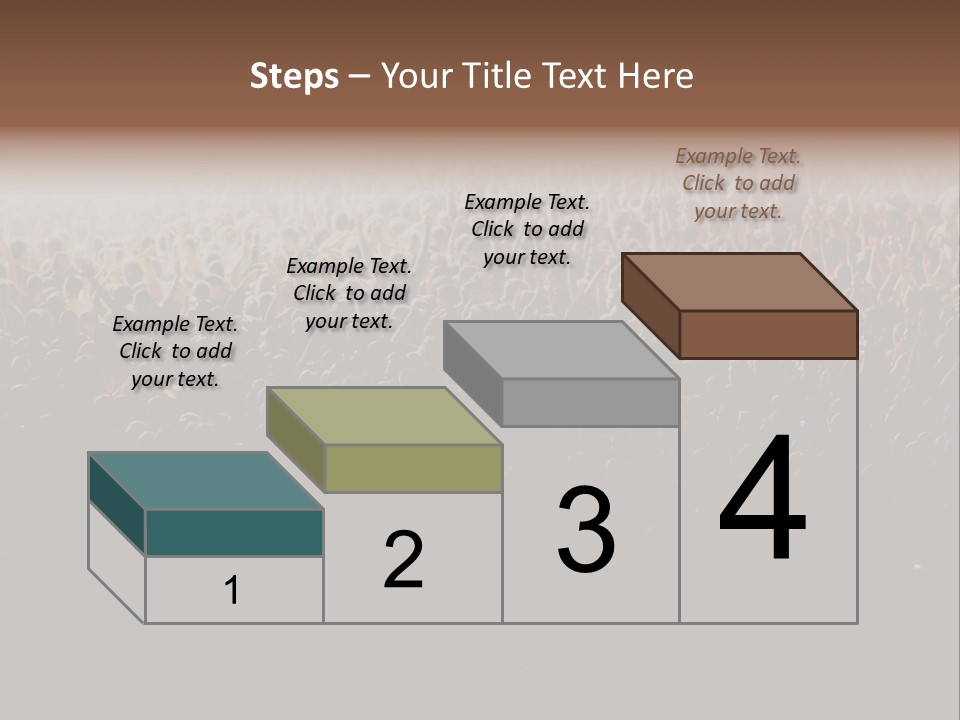 Steps – Your Title Text Here

Example Text. Click to add your text.

Example Text. Click to add your text.

Example Text. Click to add your text.

Example Text. Click to add your text.

1

2

3

4